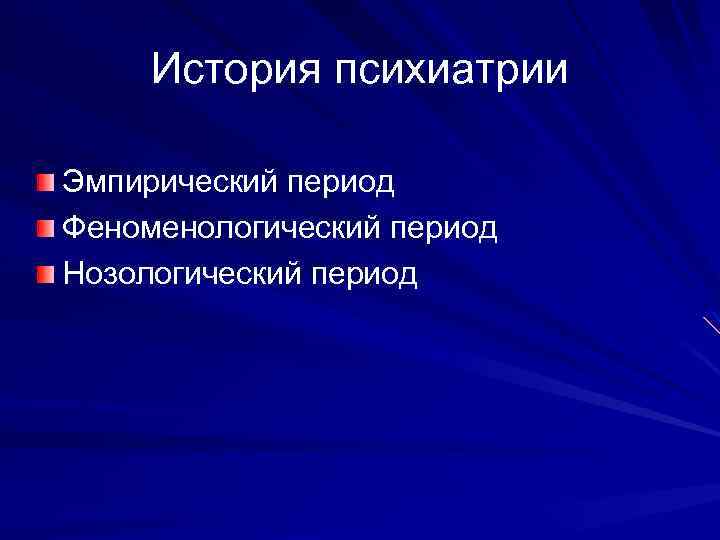 История психиатрии

Эмпирический период
Феноменологический период
Нозологический период